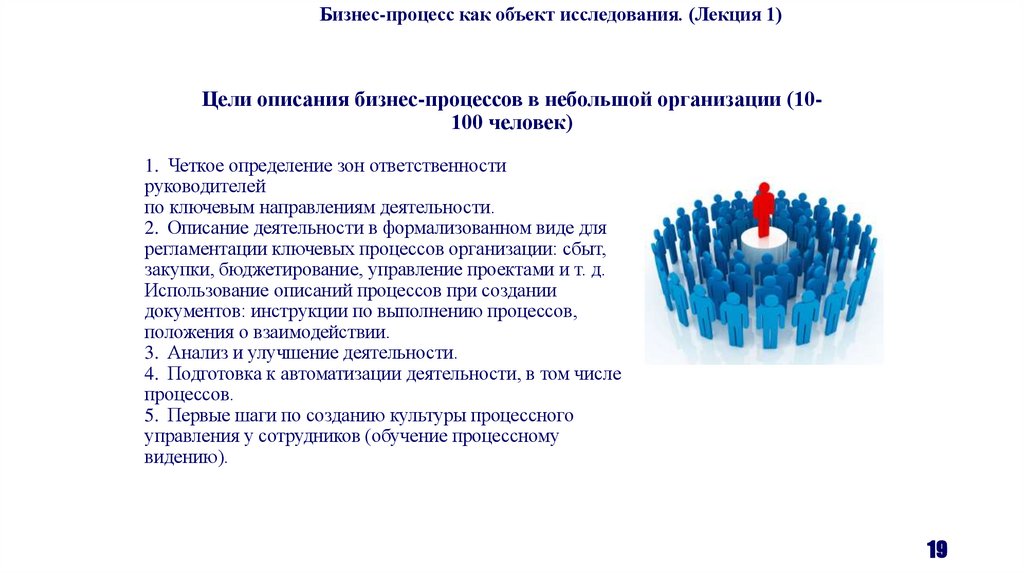 Бизнес-процесс как объект исследования. (Лекция 1)

Цели описания бизнес-процессов в небольшой организации (10-100 человек)

1. Четкое определение зон ответственности руководителей
по ключевым направлениям деятельности.
2. Описание деятельности в формализованном виде для регламентации ключевых процессов организации: сбыт, закупки, бюджетирование, управление проектами и т. д. Использование описаний процессов при создании документов: инструкции по выполнению процессов, положения о взаимодействии.
3. Анализ и улучшение деятельности.
4. Подготовка к автоматизации деятельности, в том числе процессов.
5. Первые шаги по созданию культуры процессного управления у сотрудников (обучение процессному видению).

19